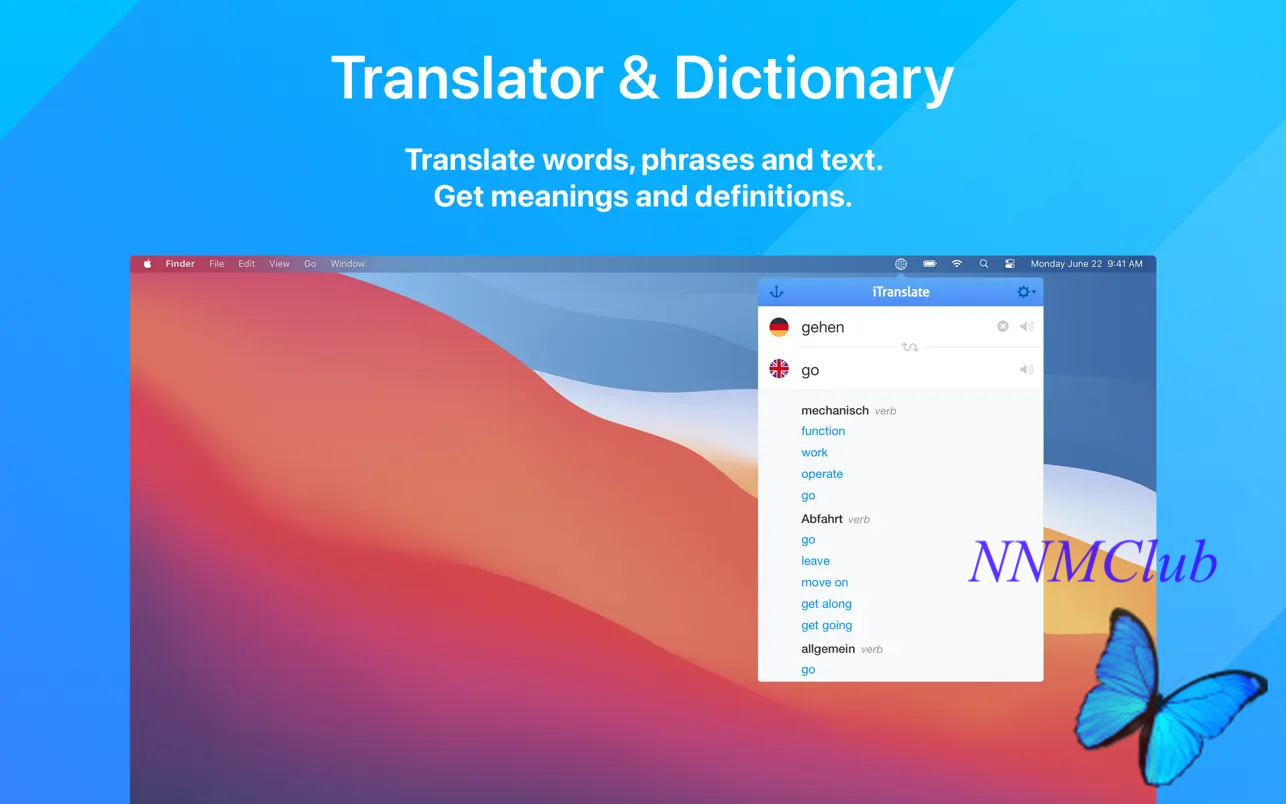 Translator & Dictionary

Translate words, phrases and text.
Get meanings and definitions.

Finder File Edit View Go Window

Monday June 22 9:41 AM

iTranslate

gehen

go

mechanisch verb
function
work
operate
go
Abfahrt verb
go
leave
move on
get along
get going
allgemein verb
go

NNMClub